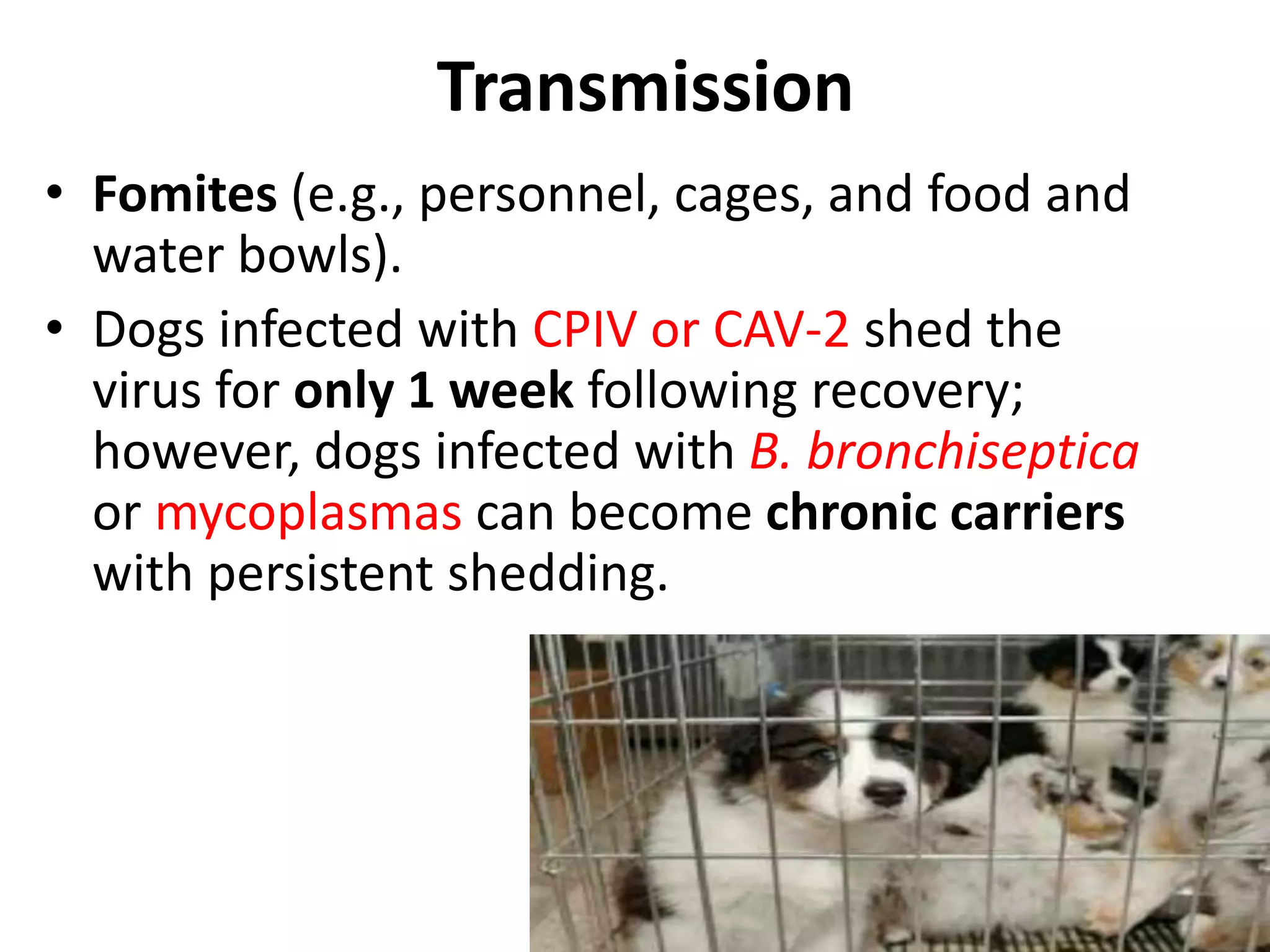 Transmission

• Fomites (e.g., personnel, cages, and food and water bowls).

• Dogs infected with CPIV or CAV-2 shed the virus for only 1 week following recovery; however, dogs infected with B. bronchiseptica or mycoplasmas can become chronic carriers with persistent shedding.